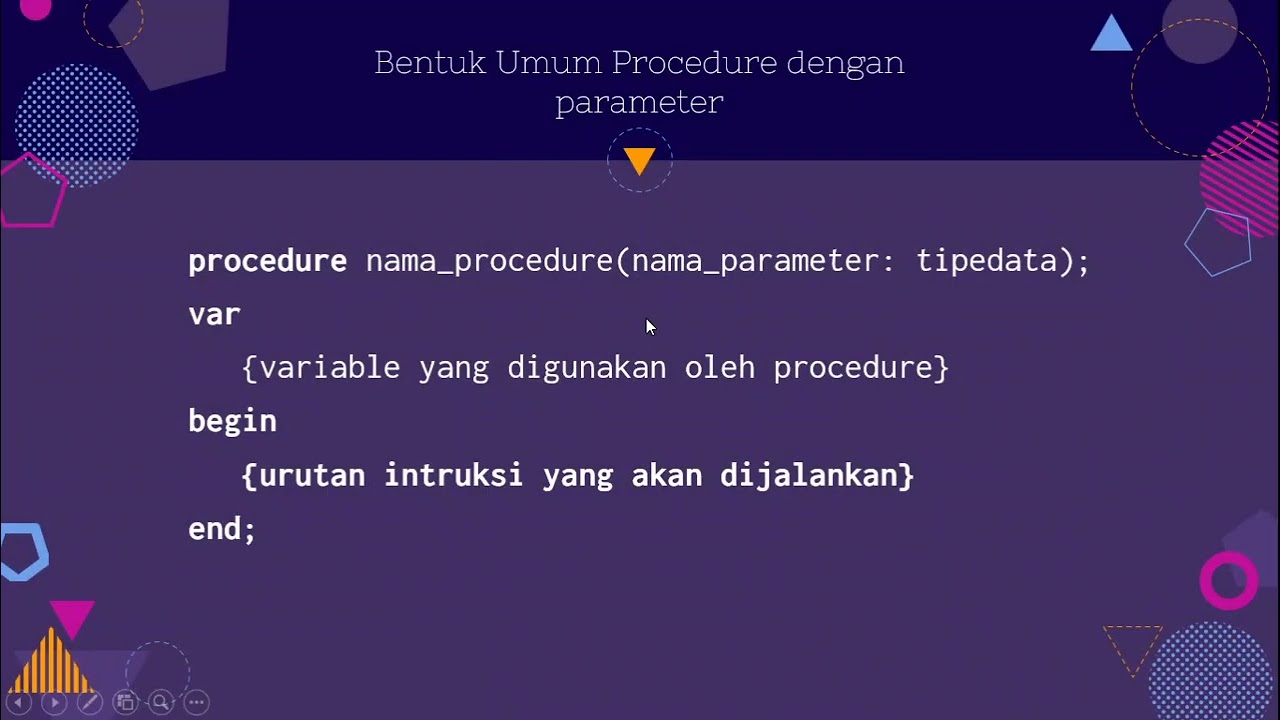 Bentuk Umum Procedure dengan parameter

procedure nama_procedure(nama_parameter: tipedata);
var
{variable yang digunakan oleh procedure}
begin
{urutan intruksi yang akan dijalankan}
end;